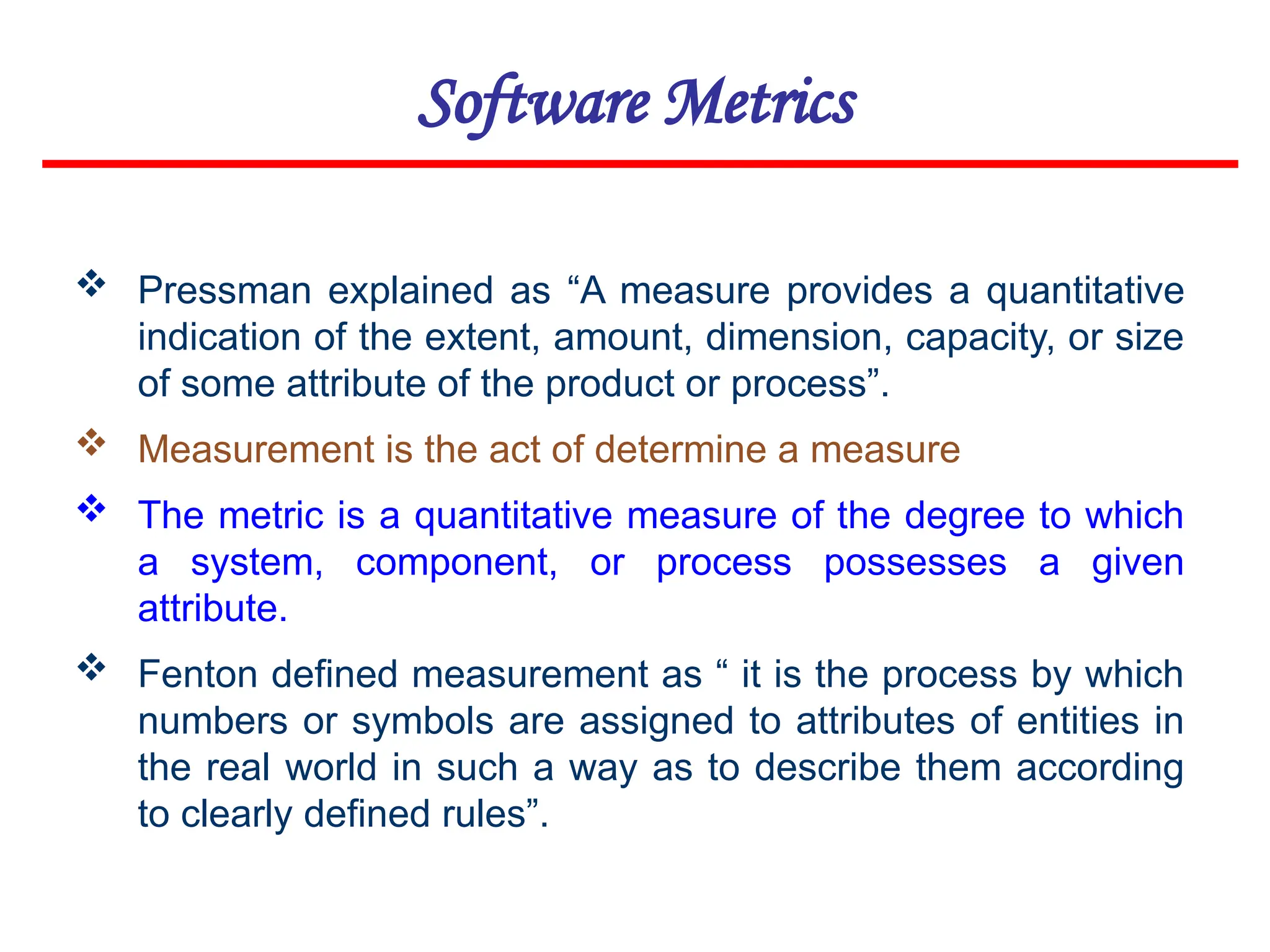 Software Metrics

❖ Pressman explained as “A measure provides a quantitative indication of the extent, amount, dimension, capacity, or size of some attribute of the product or process”.

❖ Measurement is the act of determine a measure

❖ The metric is a quantitative measure of the degree to which a system, component, or process possesses a given attribute.

❖ Fenton defined measurement as “ it is the process by which numbers or symbols are assigned to attributes of entities in the real world in such a way as to describe them according to clearly defined rules”.